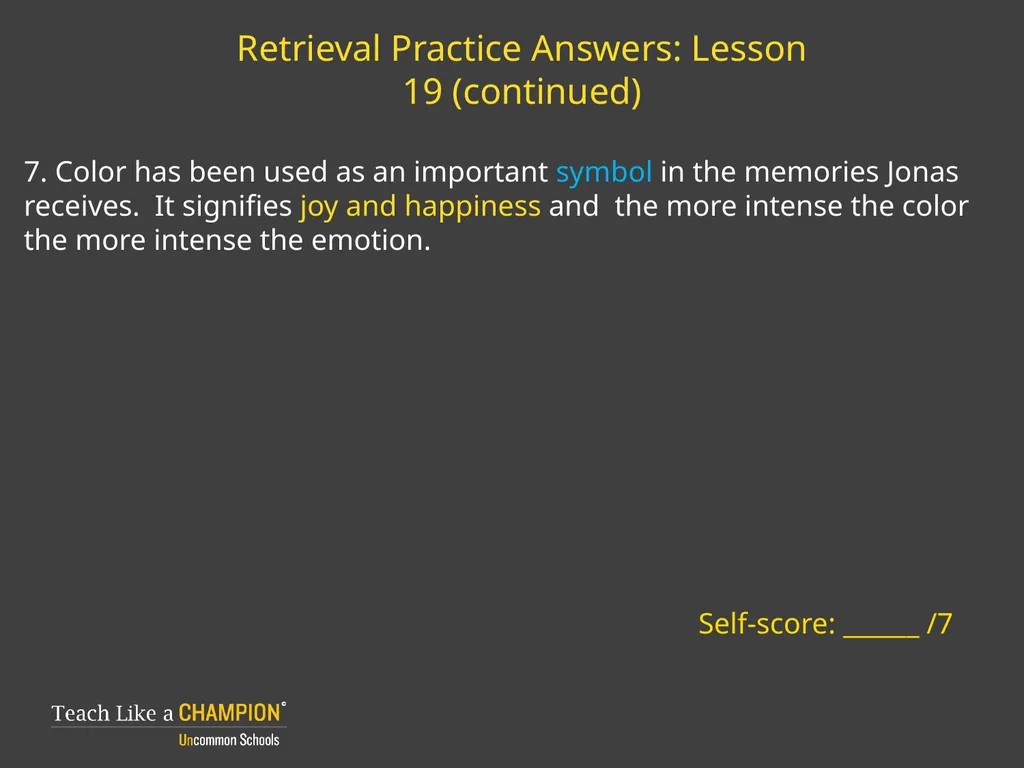 Retrieval Practice Answers: Lesson 19 (continued)

7. Color has been used as an important symbol in the memories Jonas receives. It signifies joy and happiness and the more intense the color the more intense the emotion.

Self-score: ______ /7

Teach Like a CHAMPION®
Uncommon Schools